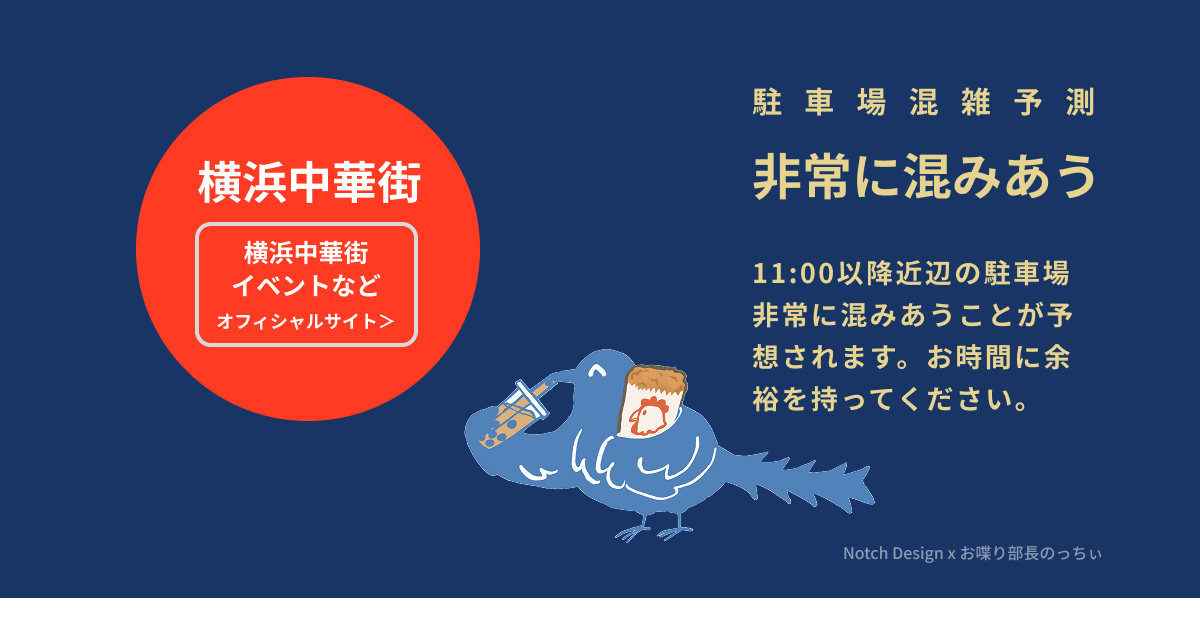 横浜中華街

横浜中華街
イベントなど
オフィシャルサイト>

駐車場混雑予測

非常に混みあう

11:00以降近辺の駐車場非常に混みあうことが予想されます。お時間に余裕を持ってください。

Notch Design x お喋り部長のっちぃ